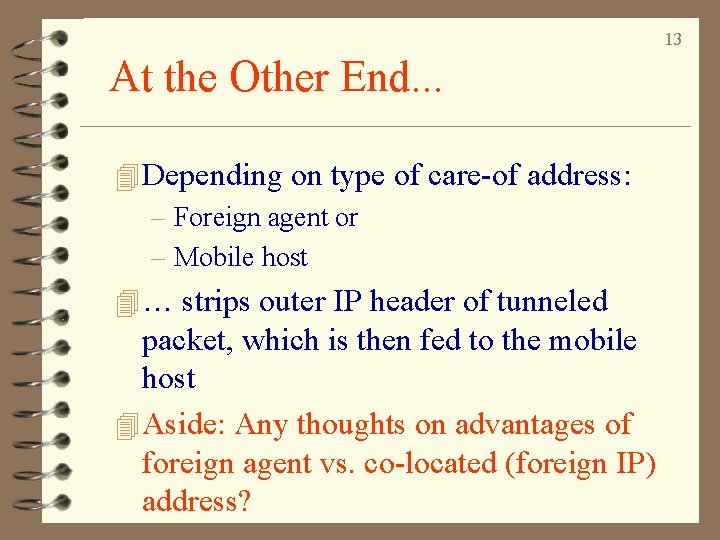 13

At the Other End...

Depending on type of care-of address:

– Foreign agent or

– Mobile host

… strips outer IP header of tunneled packet, which is then fed to the mobile host

Aside: Any thoughts on advantages of foreign agent vs. co-located (foreign IP) address?